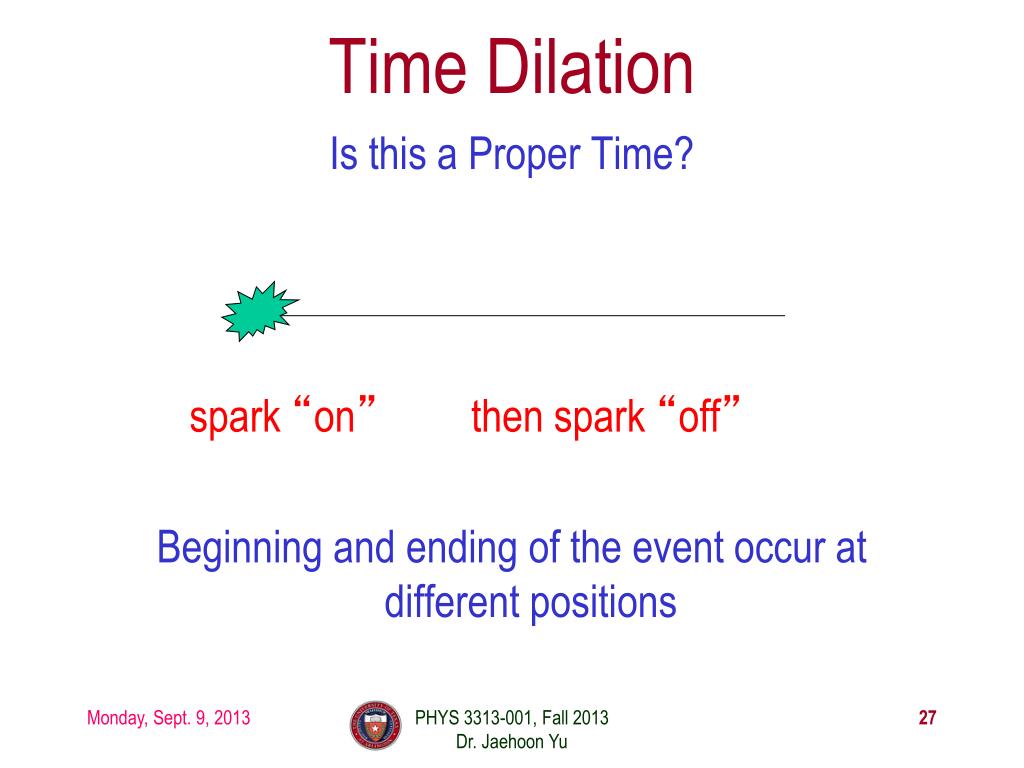 Time Dilation

Is this a Proper Time?

spark “on” then spark “off”

Beginning and ending of the event occur at different positions

Monday, Sept. 9, 2013

PHYS 3313-001, Fall 2013
Dr. Jaehoon Yu

27